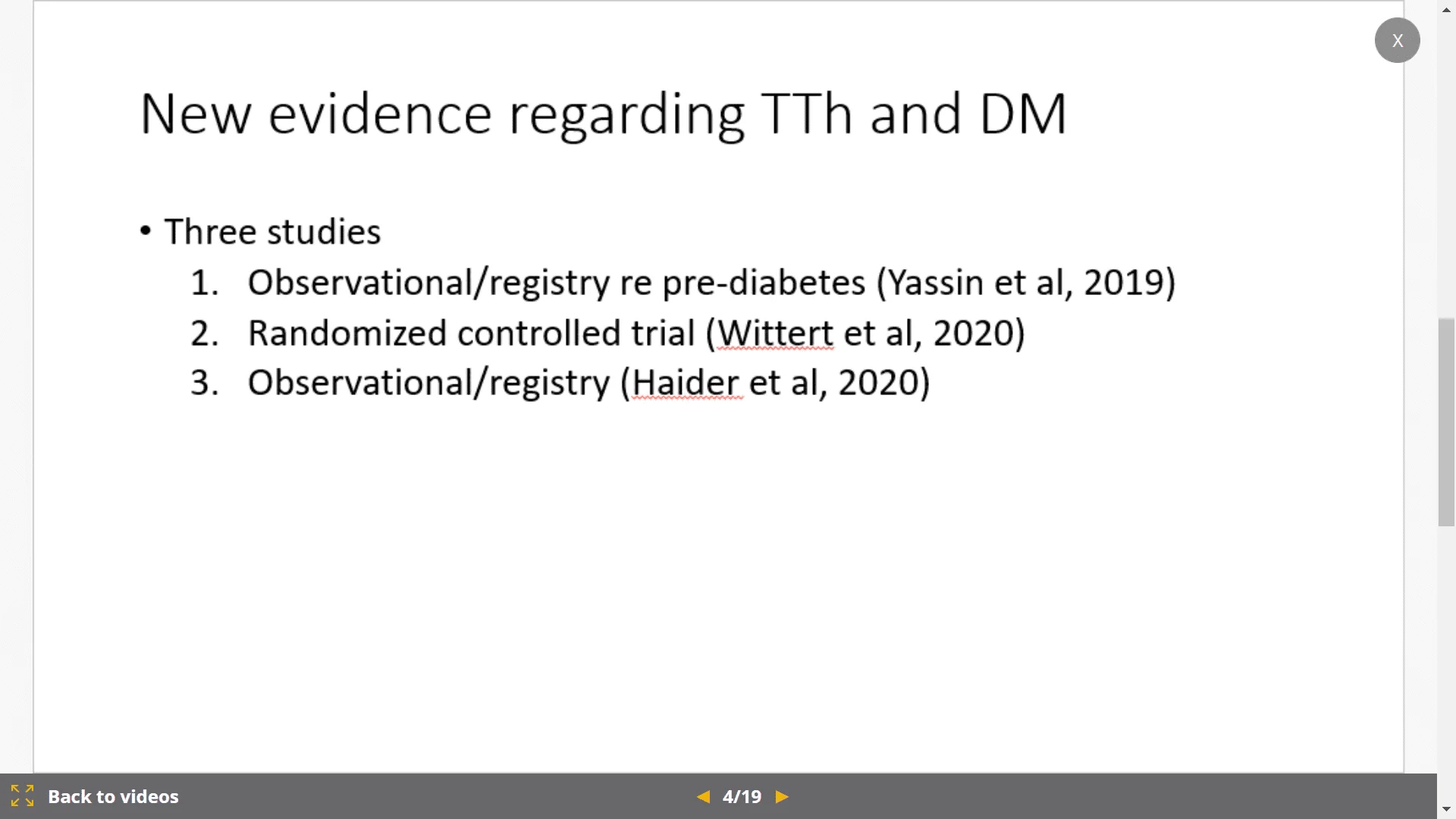 X

New evidence regarding TTh and DM

• Three studies
1. Observational/registry re pre-diabetes (Yassin et al, 2019)
2. Randomized controlled trial (Wittert et al, 2020)
3. Observational/registry (Haider et al, 2020)

Back to videos

4/19